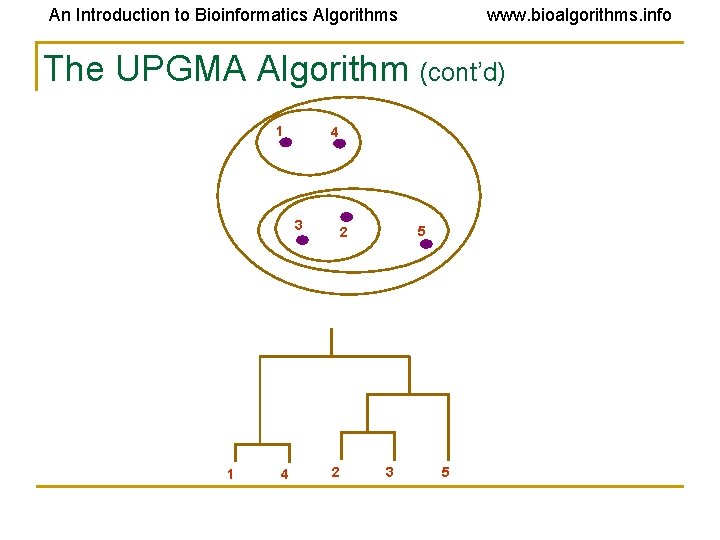 An Introduction to Bioinformatics Algorithms www.bioalgorithms.info

The UPGMA Algorithm (cont'd)

1 4

3 2 5

1 4 2 3 5